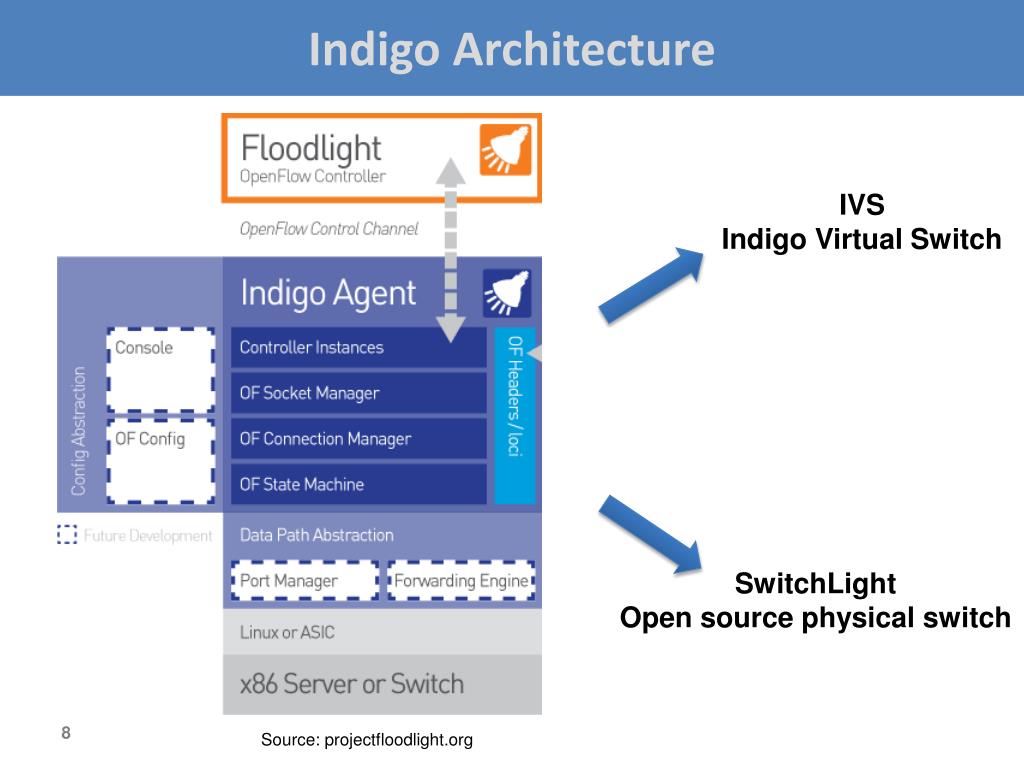 Indigo Architecture

Floodlight
OpenFlow Controller

OpenFlow Control Channel

Indigo Agent

Config Abstraction

Console

OF Config

Controller Instances

OF Socket Manager

OF Connection Manager

OF State Machine

OF Headers / loci

Future Development

Data Path Abstraction

Port Manager

Forwarding Engine

Linux or ASIC

x86 Server or Switch

IVS
Indigo Virtual Switch

SwitchLight
Open source physical switch

8

Source: projectfloodlight.org